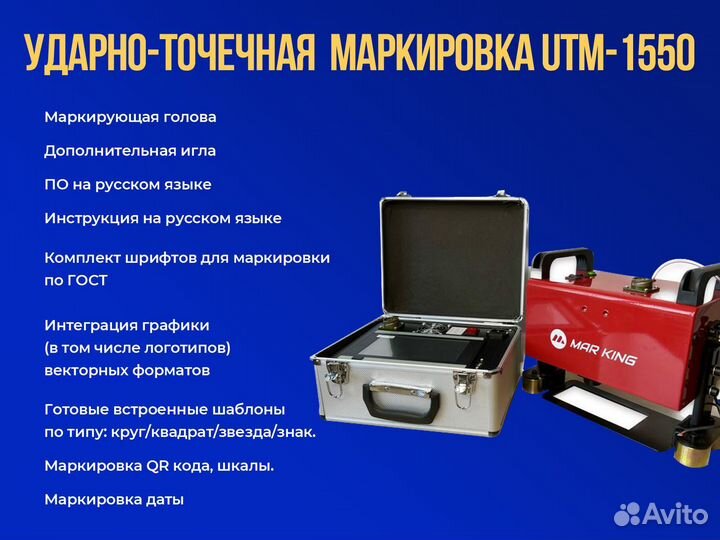 УДАРНО-ТОЧЕЧНАЯ МАРКИРОВКА UTM-1550

Маркирующая голова

Дополнительная игла

ПО на русском языке

Инструкция на русском языке

Комплект шрифтов для маркировки по ГОСТ

Интеграция графики (в том числе логотипов) векторных форматов

Готовые встроенные шаблоны по типу: круг/квадрат/звезда/знак.

Маркировка QR кода, шкалы.

Маркировка даты

MAR KING

Avito